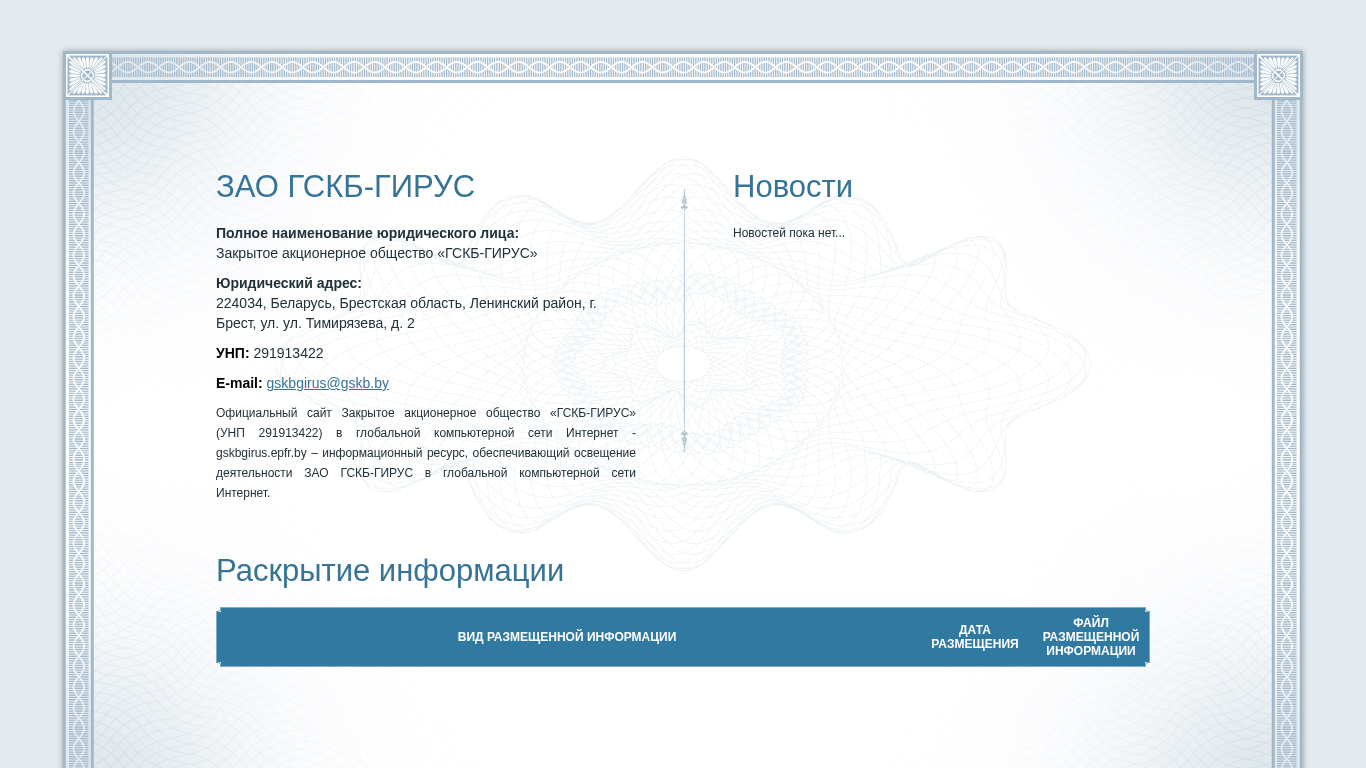 ЗАО ГСКБ-ГИРУС

**Полное наименование юридического лица:**
Закрытое акционерное общество «ГСКБ-ГИРУС»

**Юридический адрес:**
224034, Беларусь, Брестская область, Ленинский район, г. Брест, ул. ул. Тимирязева, д. 2

**УНП:** 291913422

**E-mail:** gskbgirus@gskb.by

Официальный сайт Закрытое акционерное общество «ГСКБ-ГИРУС» (УНП 291913422) в глобальной компьютерной сети Интернет - gskbgirus.epfr.by – информационный ресурс, обеспечивающий освещение деятельности ЗАО ГСКБ-ГИРУС в глобальной компьютерной сети Интернет.

Новости

Новостей пока нет...

Раскрытие информации

| ВИД РАЗМЕЩЕННОЙ ИНФОРМАЦИИ | ДАТА РАЗМЕЩЕНИЯ | ФАЙЛ РАЗМЕЩЕННОЙ ИНФОРМАЦИИ |
|---|---|---|